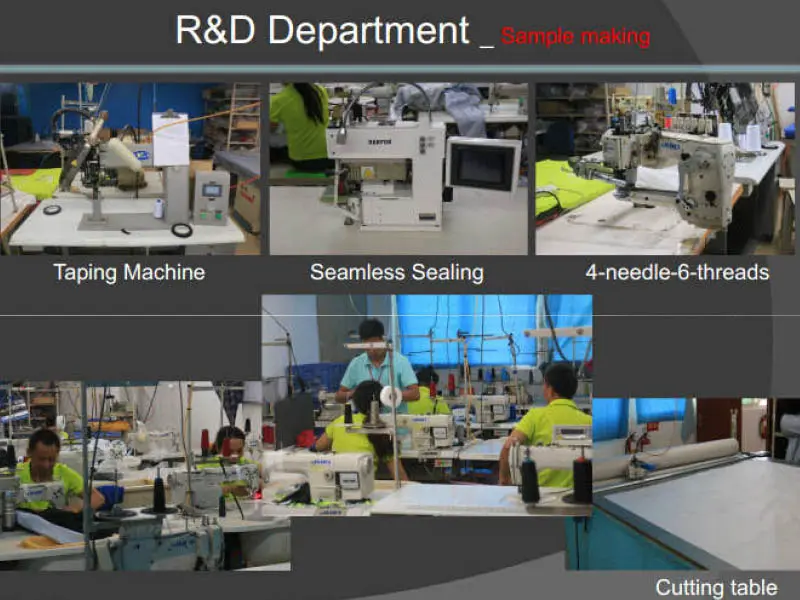 R&D Department _ Sample making

Taping Machine

Seamless Sealing

4-needle-6-threads

Cutting table